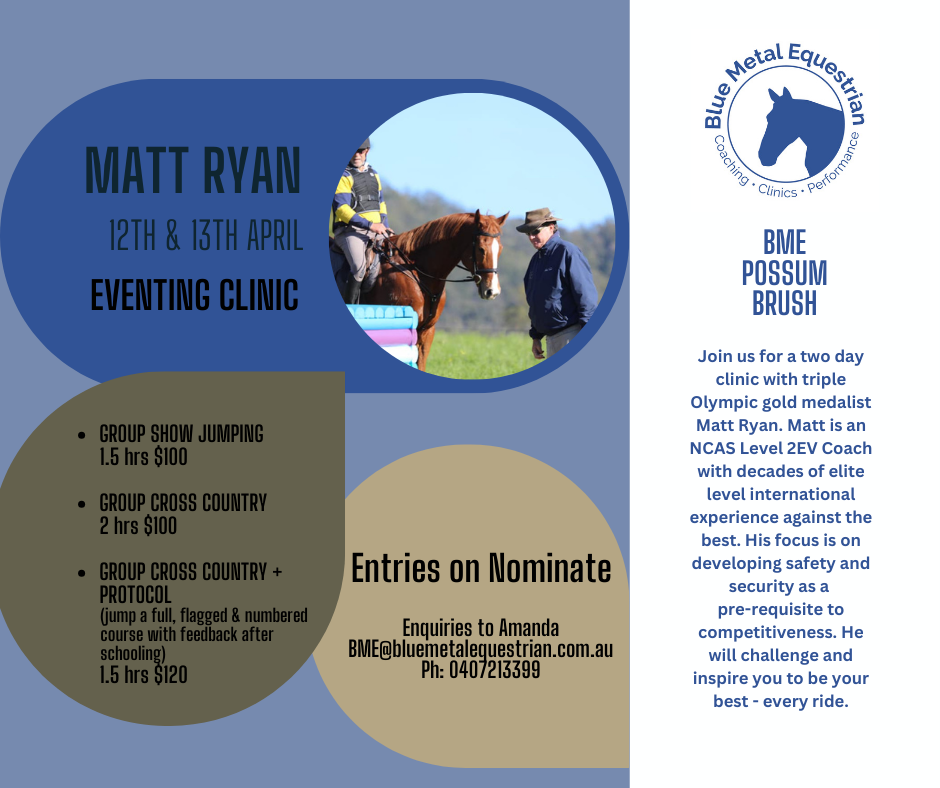 MATT RYAN

12TH & 13TH APRIL

EVENTING CLINIC

- GROUP SHOW JUMPING
1.5 hrs $100

- GROUP CROSS COUNTRY
2 hrs $100

- GROUP CROSS COUNTRY + PROTOCOL
(jump a full, flagged & numbered course with feedback after schooling)
1.5 hrs $120

Entries on Nominate

Enquiries to Amanda
BME@bluemetalequestrian.com.au
Ph: 0407213399

Blue Metal Equestrian
Coaching • Clinics • Performance

BME
POSSUM
BRUSH

Join us for a two day clinic with triple Olympic gold medalist Matt Ryan. Matt is an NCAS Level 2EV Coach with decades of elite level international experience against the best. His focus is on developing safety and security as a pre-requisite to competitiveness. He will challenge and inspire you to be your best - every ride.